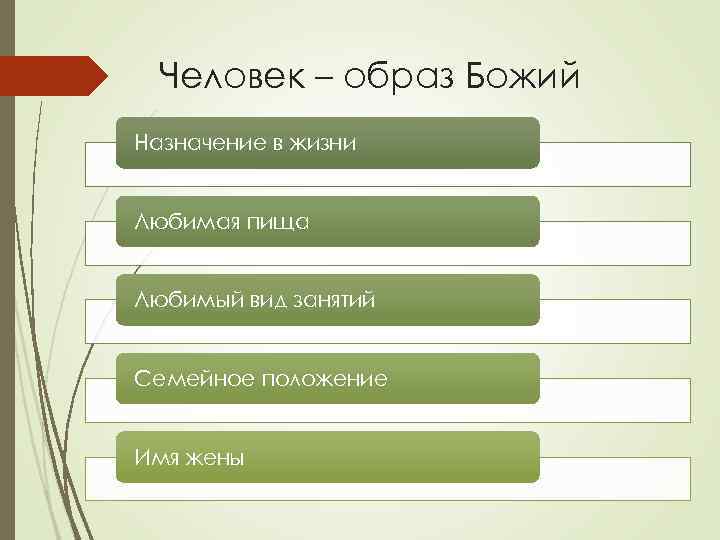 Человек – образ Божий

Назначение в жизни

Любимая пища

Любимый вид занятий

Семейное положение

Имя жены